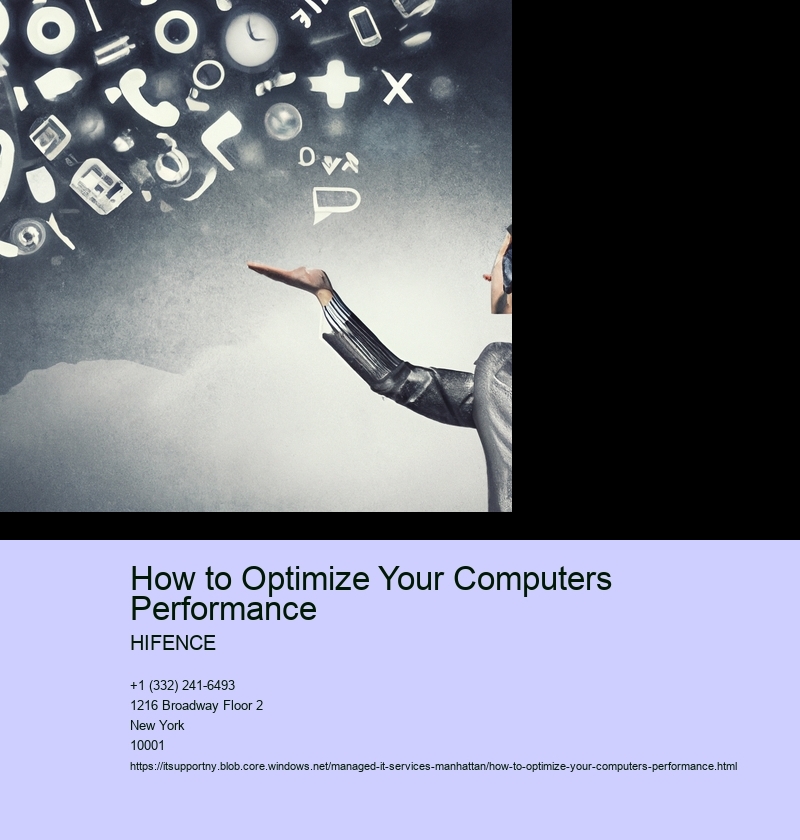 How to Optimize Your Computers Performance

HIFENCE

+1 (332) 241-6493
1216 Broadway Floor 2
New York
10001
https://itsupportny.blob.core.windows.net/managed-it-services-manhattan/how-to-optimize-your-computers-performance.html